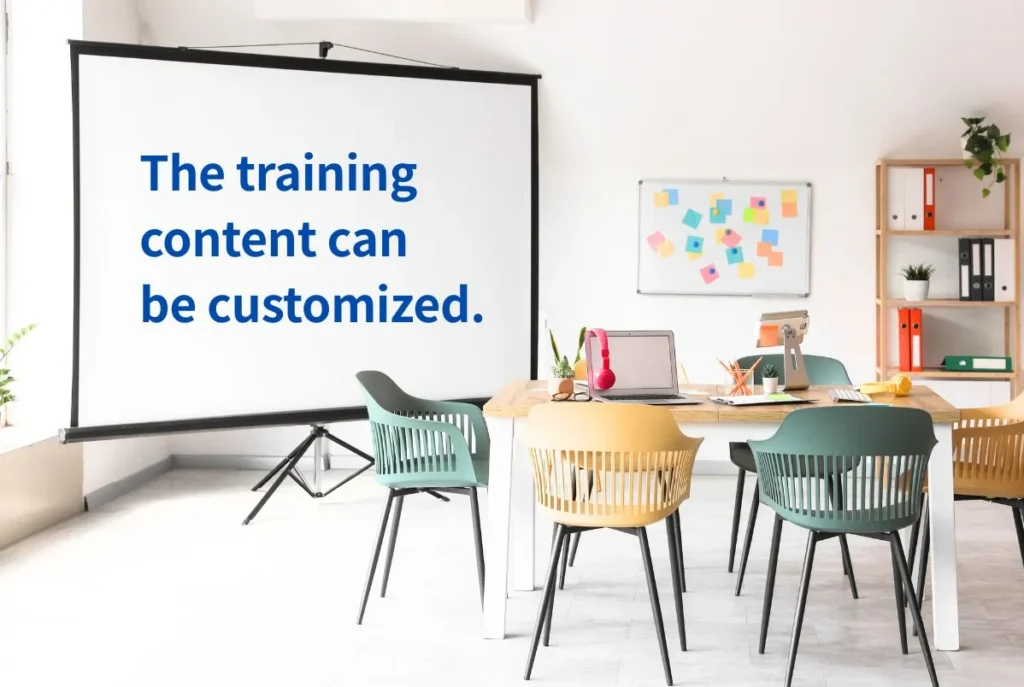 The training content can be customized.